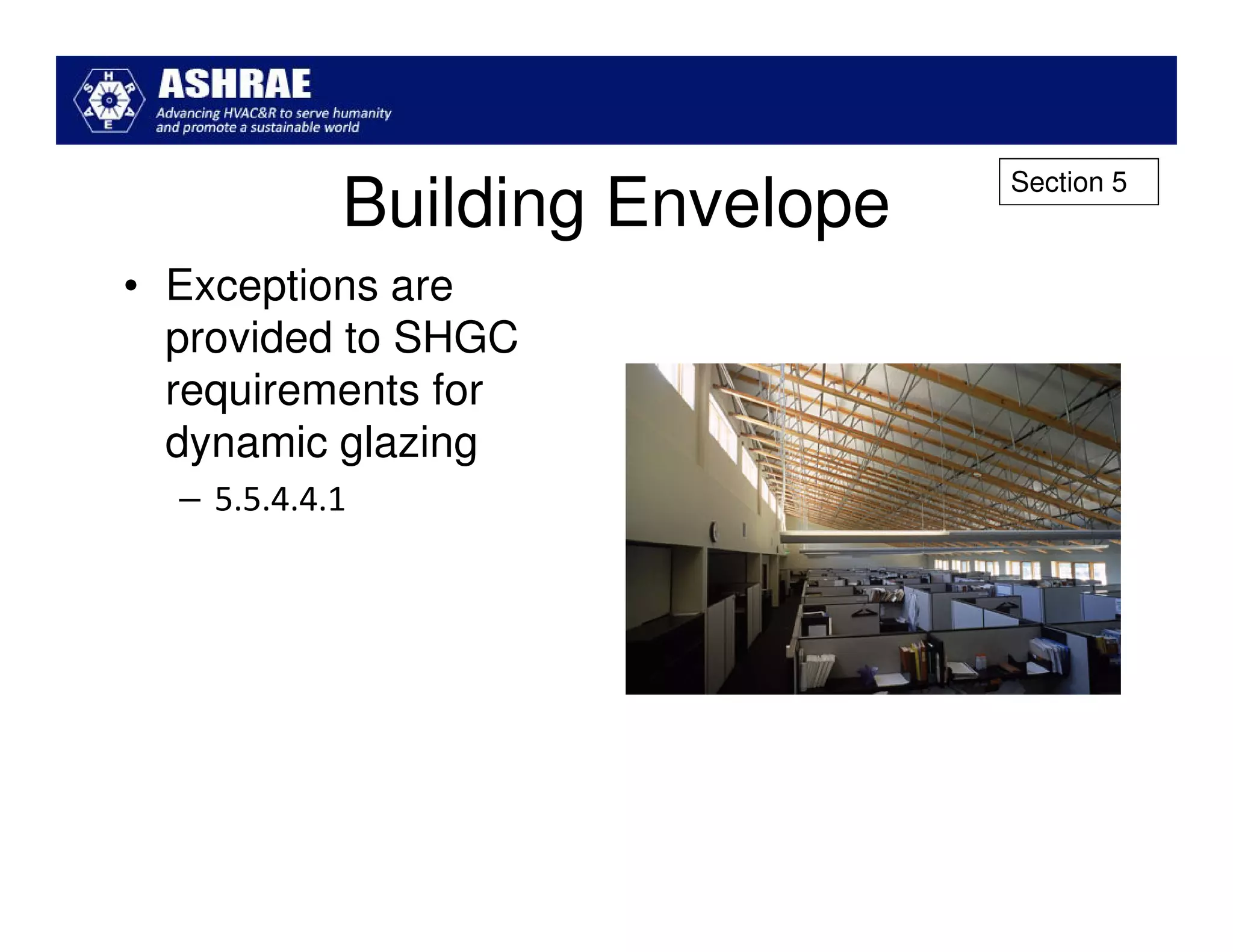 ASHRAE
Advancing HVAC&R to serve humanity and promote a sustainable world

Building Envelope

Section 5

• Exceptions are provided to SHGC requirements for dynamic glazing
– 5.5.4.4.1